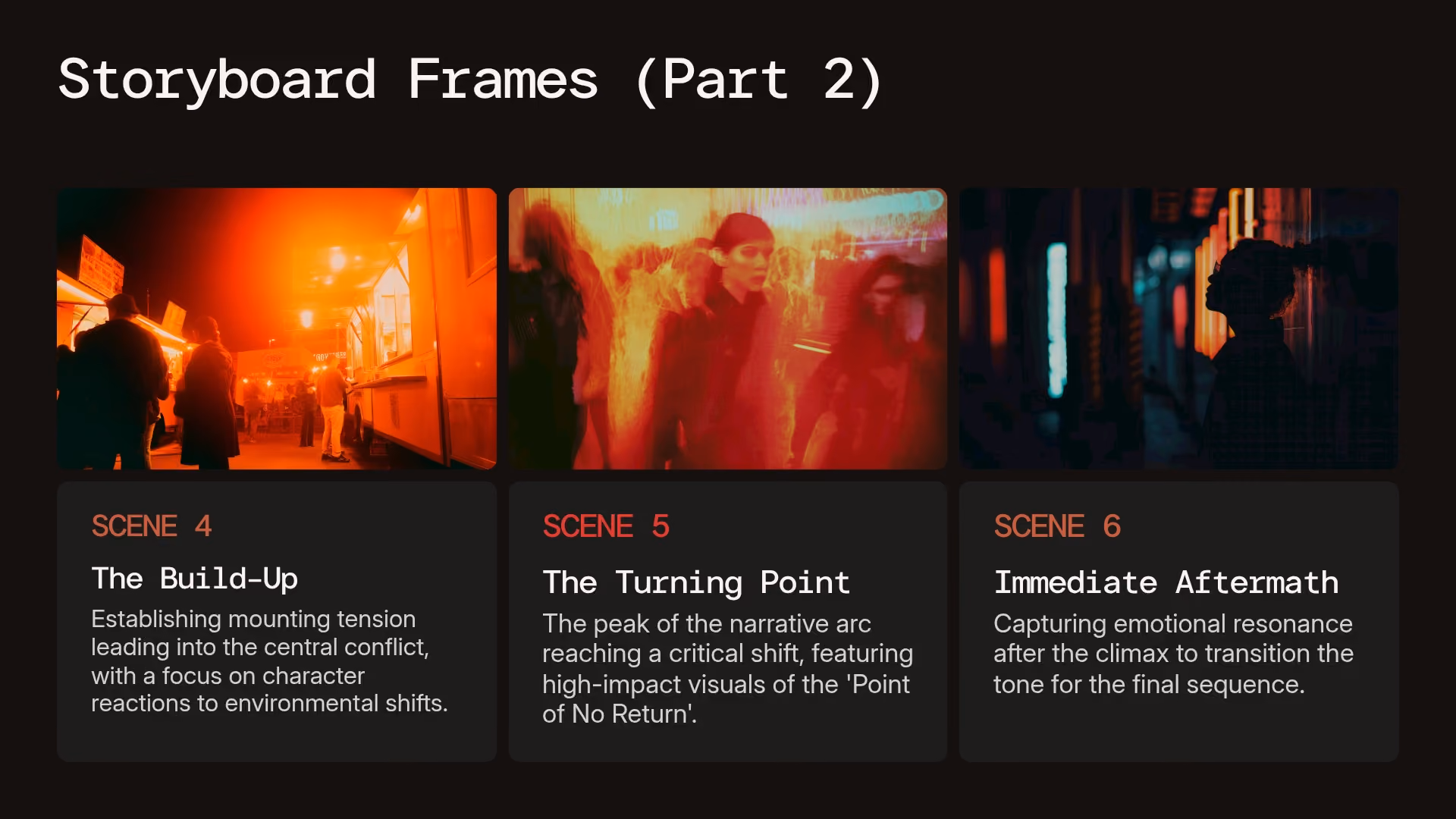 Storyboard Frames (Part 2)

SCENE 4

The Build-Up

Establishing mounting tension leading into the central conflict, with a focus on character reactions to environmental shifts.

SCENE 5

The Turning Point

The peak of the narrative arc reaching a critical shift, featuring high-impact visuals of the 'Point of No Return'.

SCENE 6

Immediate Aftermath

Capturing emotional resonance after the climax to transition the tone for the final sequence.